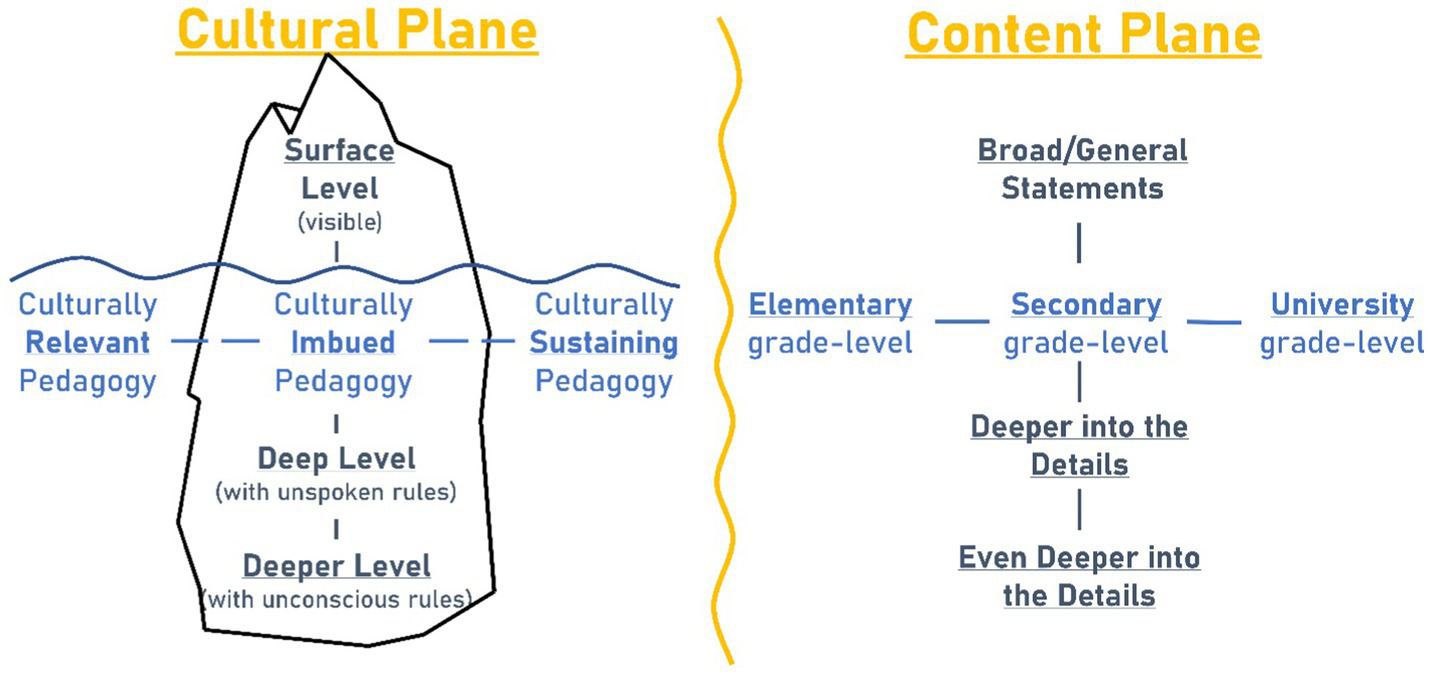 Cultural Plane

Surface Level
(visible)

Culturally Relevant Pedagogy

Culturally Imbued Pedagogy

Culturally Sustaining Pedagogy

Deep Level
(with unspoken rules)

Deeper Level
(with unconscious rules)

Content Plane

Broad/General Statements

Elementary grade-level

Secondary grade-level

University grade-level

Deeper into the Details

Even Deeper into the Details